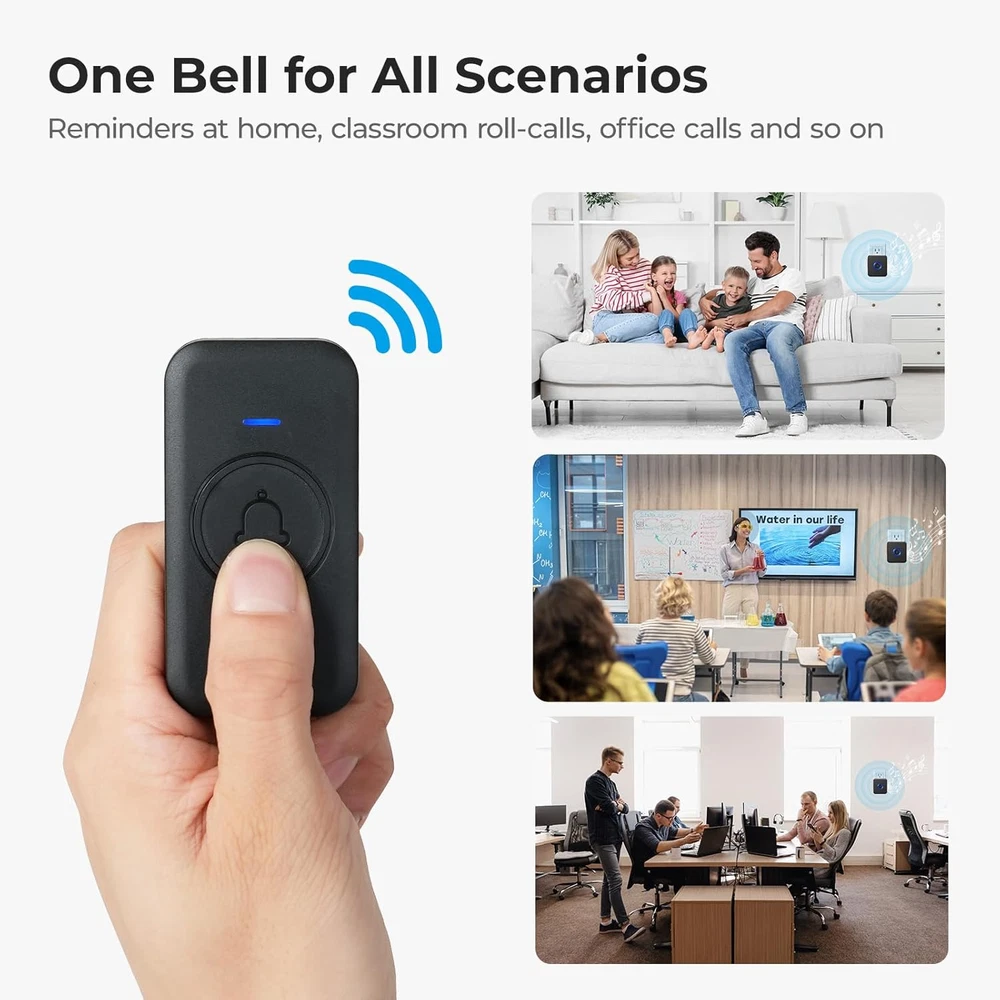 One Bell for All Scenarios

Reminders at home, classroom roll-calls, office calls and so on

Water in our life